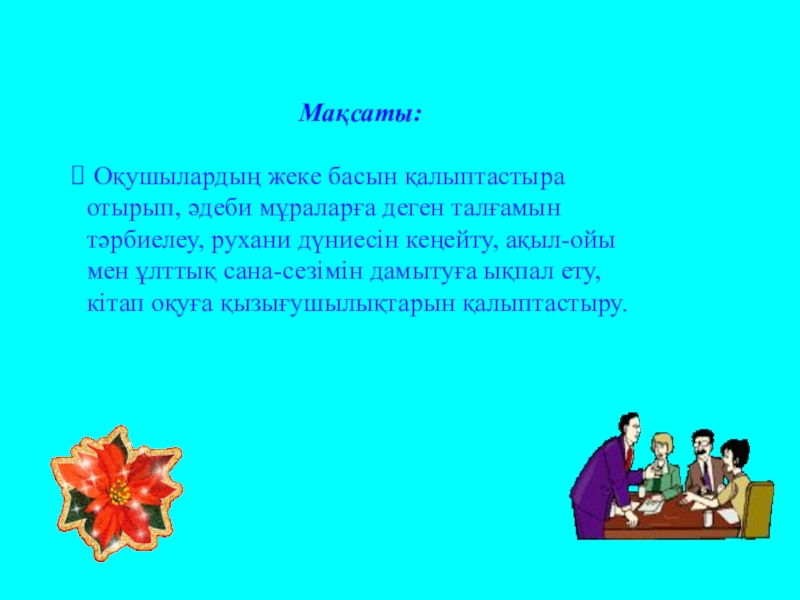 Мақсаты:

 Оқушылардың жеке басын қалыптастыра отырып, әдеби мұраларға деген талғамын тәрбиелеу, рухани дүниесін кеңейту, ақыл-ойы мен ұлттық сана-сезімін дамытуға ықпал ету, кітап оқуға қызығушылықтарын қалыптастыру.